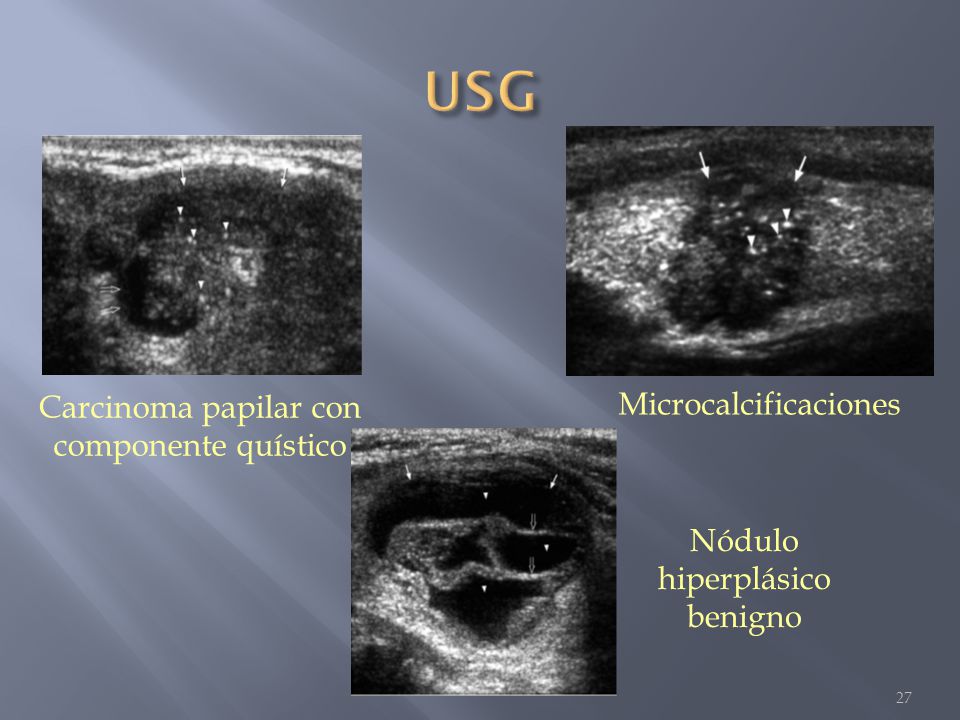 USG

Carcinoma papilar con componente quístico

Microcalcificaciones

Nódulo hiperplásico benigno

27